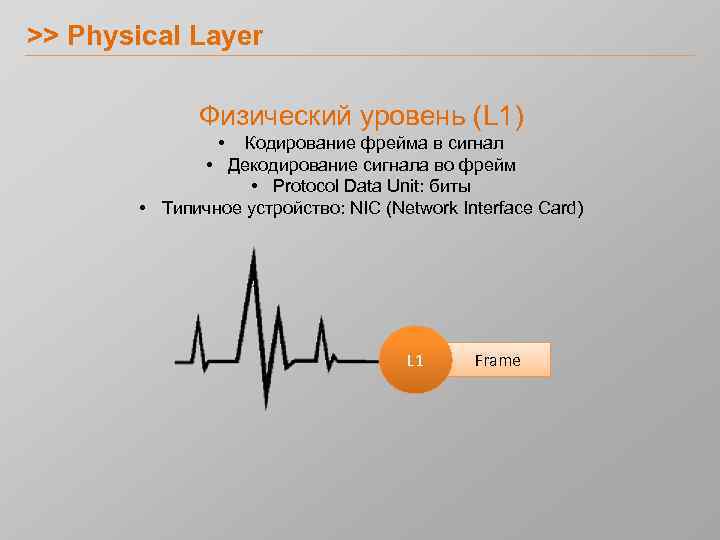 >> Physical Layer

Физический уровень (L1)

• Кодирование фрейма в сигнал
• Декодирование сигнала во фрейм
• Protocol Data Unit: биты
• Типичное устройство: NIC (Network Interface Card)

L1

Frame